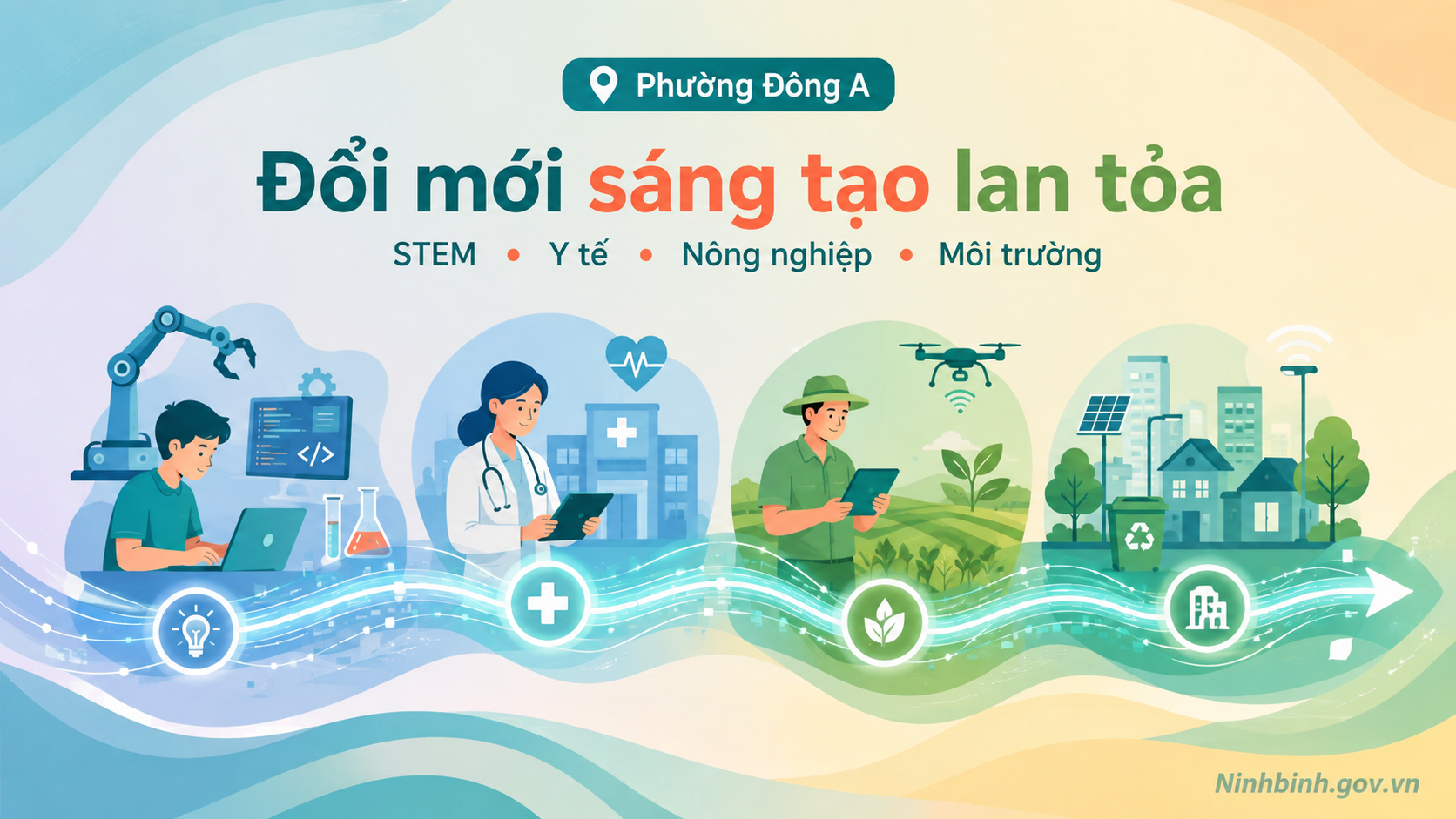 Phường Đông A

Đổi mới sáng tạo lan tỏa

STEM • Y tế • Nông nghiệp • Môi trường

</>

Ninhbinh.gov.vn